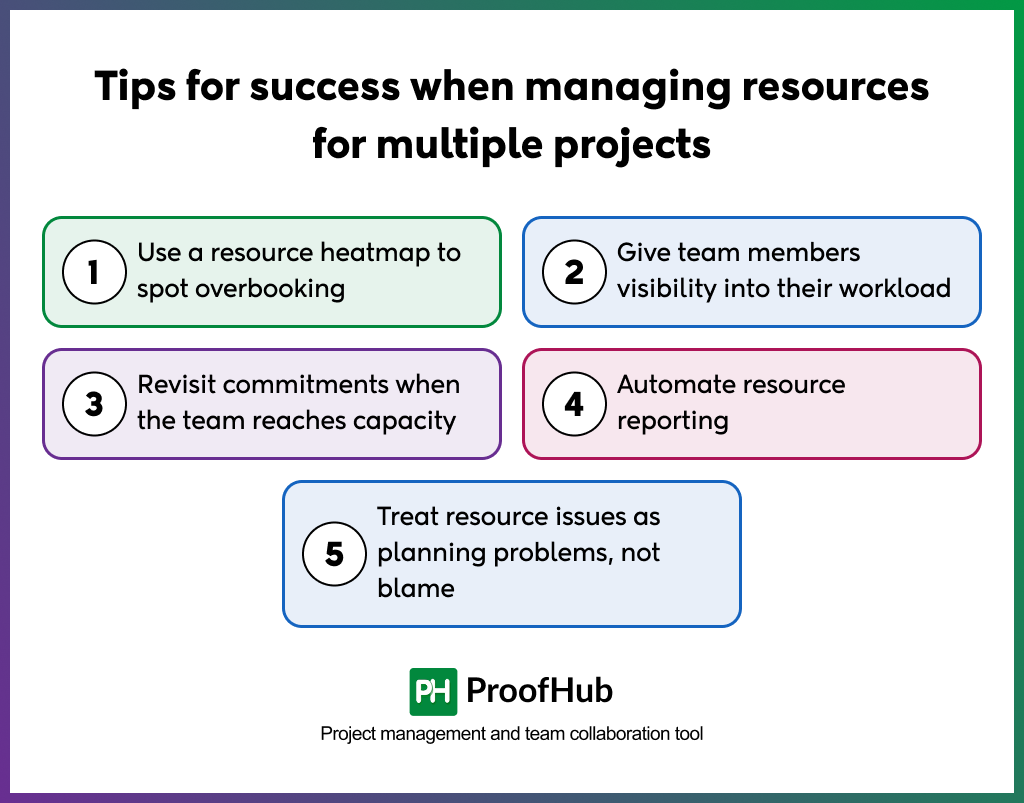 Tips for success when managing resources for multiple projects

1 Use a resource heatmap to spot overbooking

2 Give team members visibility into their workload

3 Revisit commitments when the team reaches capacity

4 Automate resource reporting

5 Treat resource issues as planning problems, not blame

PH ProofHub

Project management and team collaboration tool